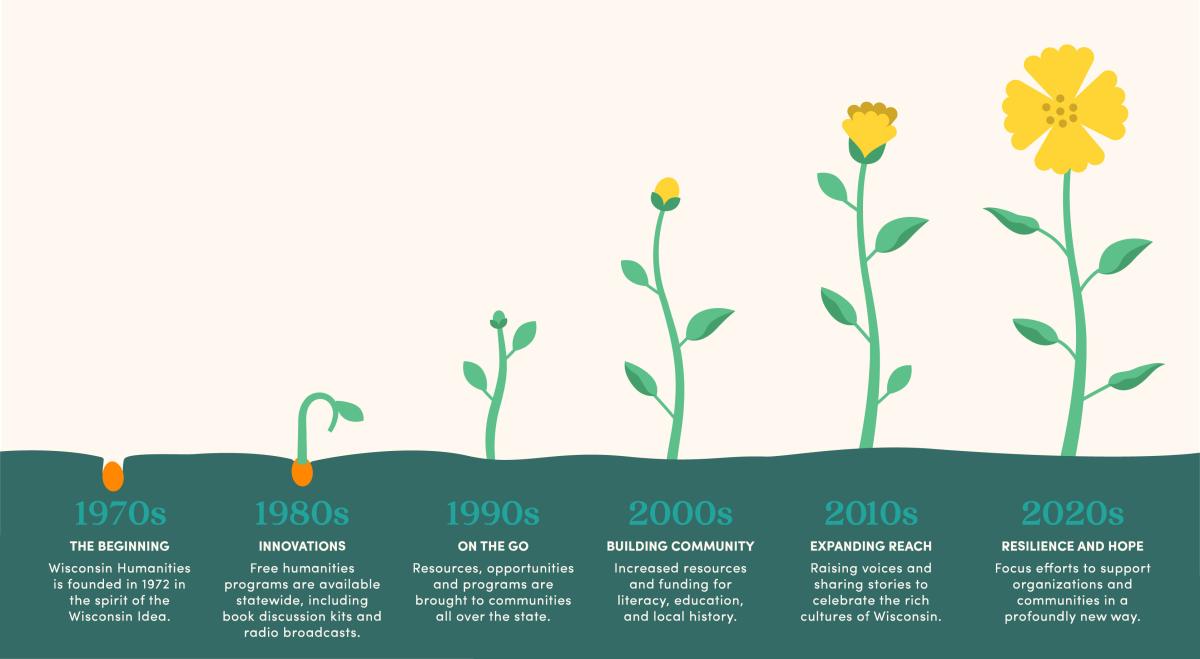 1970s
THE BEGINNING
Wisconsin Humanities is founded in 1972 in the spirit of the Wisconsin Idea.

1980s
INNOVATIONS
Free humanities programs are available statewide, including book discussion kits and radio broadcasts.

1990s
ON THE GO
Resources, opportunities and programs are brought to communities all over the state.

2000s
BUILDING COMMUNITY
Increased resources and funding for literacy, education, and local history.

2010s
EXPANDING REACH
Raising voices and sharing stories to celebrate the rich cultures of Wisconsin.

2020s
RESILIENCE AND HOPE
Focus efforts to support organizations and communities in a profoundly new way.